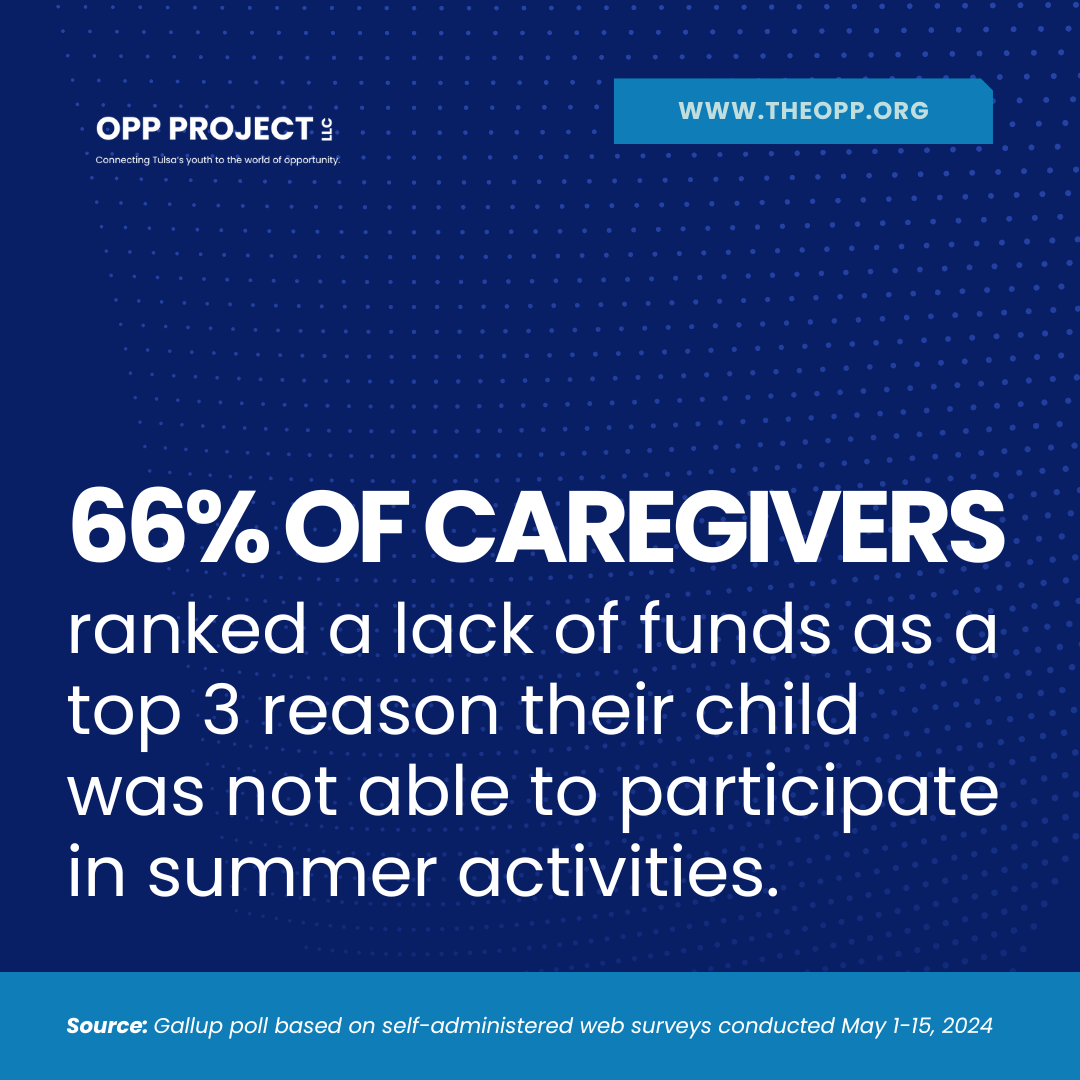 OPP PROJECT LLC

Connecting Tulsa's youth to the world of opportunity.

WWW.THEOPP.ORG

66% OF CAREGIVERS ranked a lack of funds as a top 3 reason their child was not able to participate in summer activities.

Source: Gallup poll based on self-administered web surveys conducted May 1-15, 2024